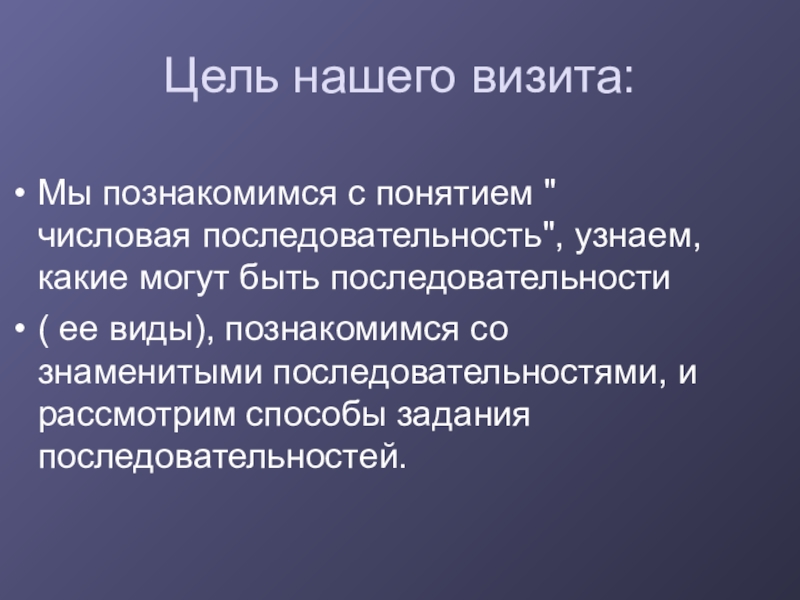 Цель нашего визита:

• Мы познакомимся с понятием " числовая последовательность", узнаем, какие могут быть последовательности
• ( ее виды), познакомимся со знаменитыми последовательностями, и рассмотрим способы задания последовательностей.